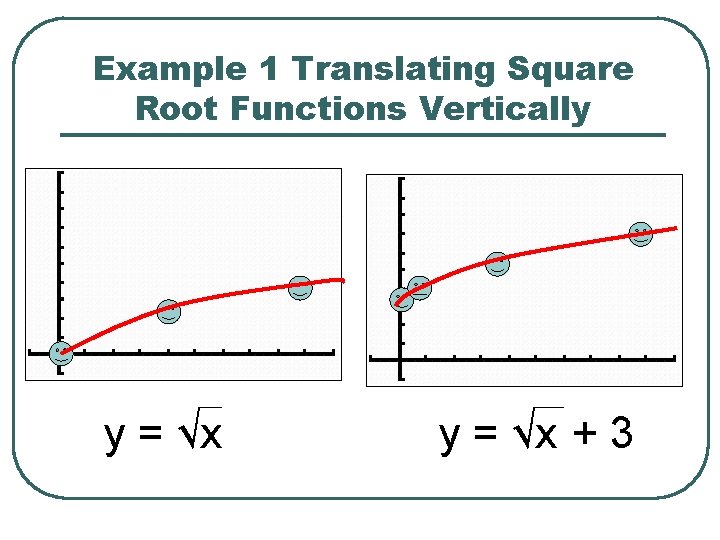 Example 1 Translating Square Root Functions Vertically

$y = \sqrt{x}$

$y = \sqrt{x} + 3$